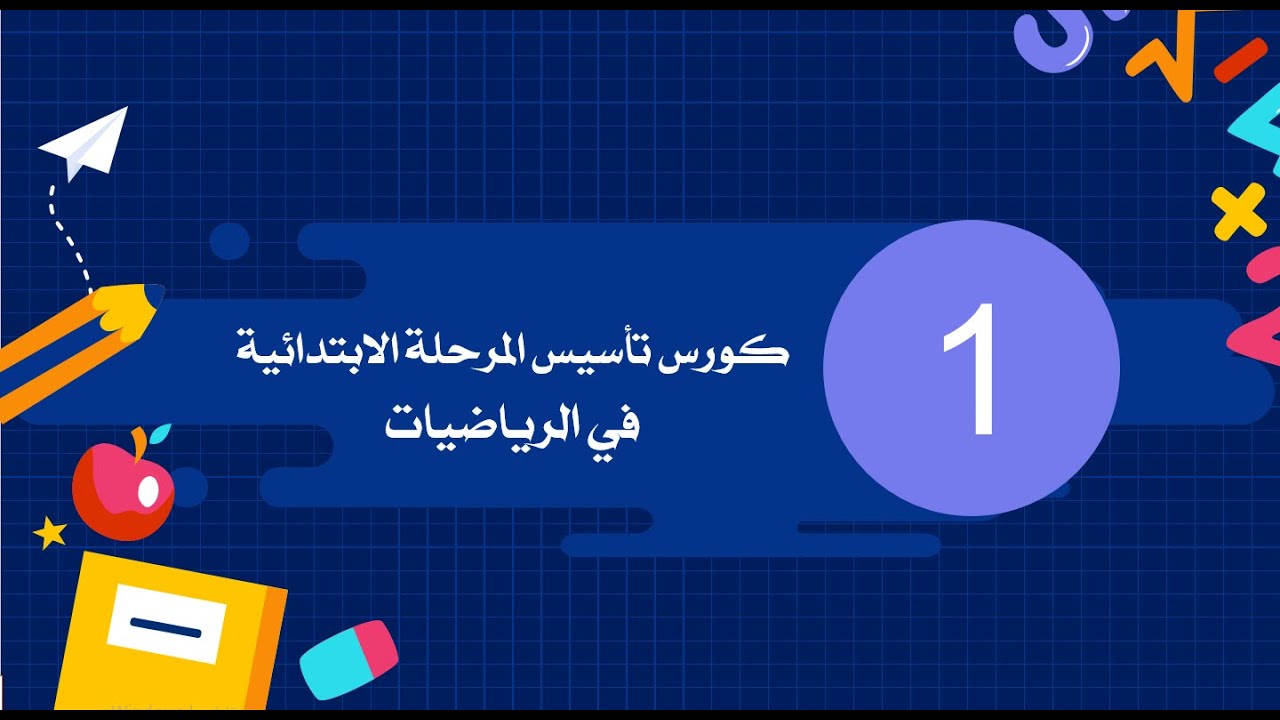 1

كورس تأسيس المرحلة الابتدائية
في الرياضيات